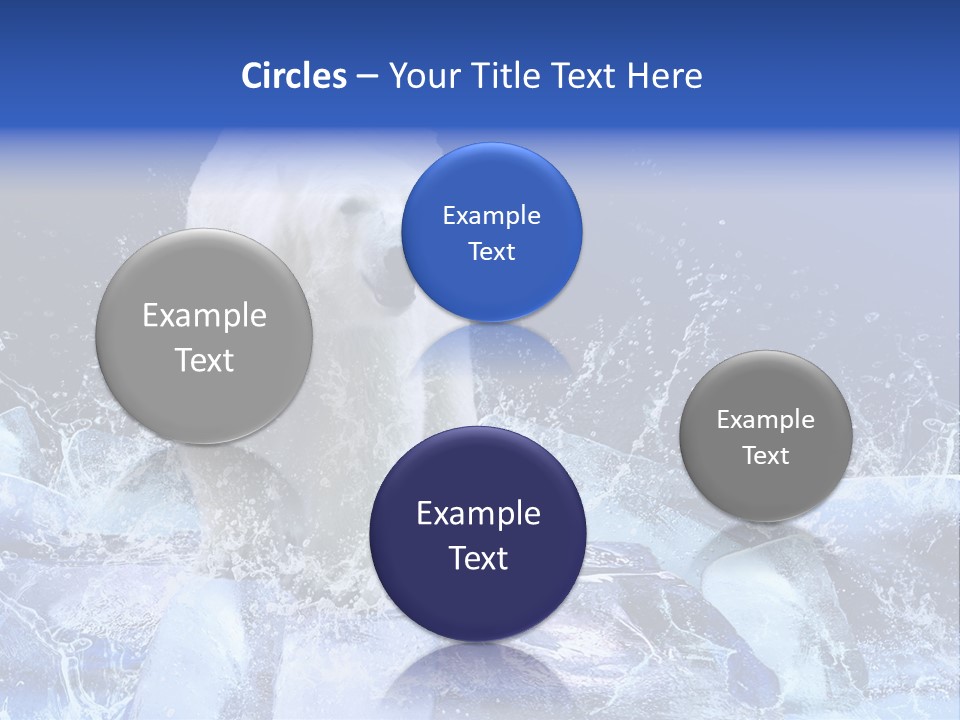 Circles – Your Title Text Here

Example Text

Example Text

Example Text

Example Text